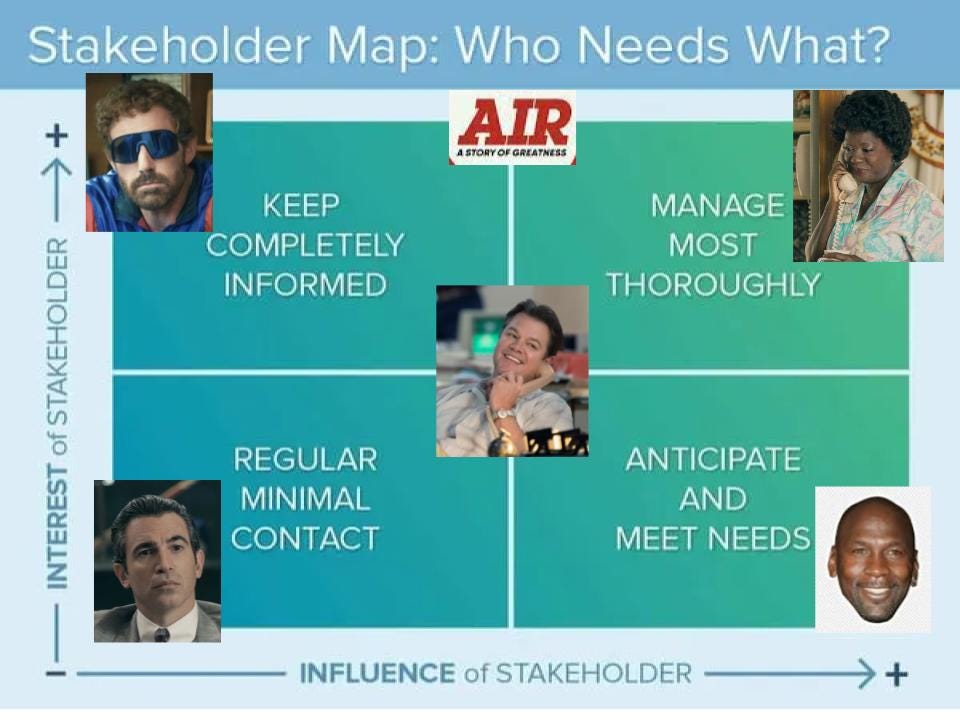 Stakeholder Map: Who Needs What?

AIR
A STORY OF GREATNESS

+

INTEREST of STAKEHOLDER

−

KEEP COMPLETELY INFORMED

MANAGE MOST THOROUGHLY

REGULAR MINIMAL CONTACT

ANTICIPATE AND MEET NEEDS

−

INFLUENCE of STAKEHOLDER

+